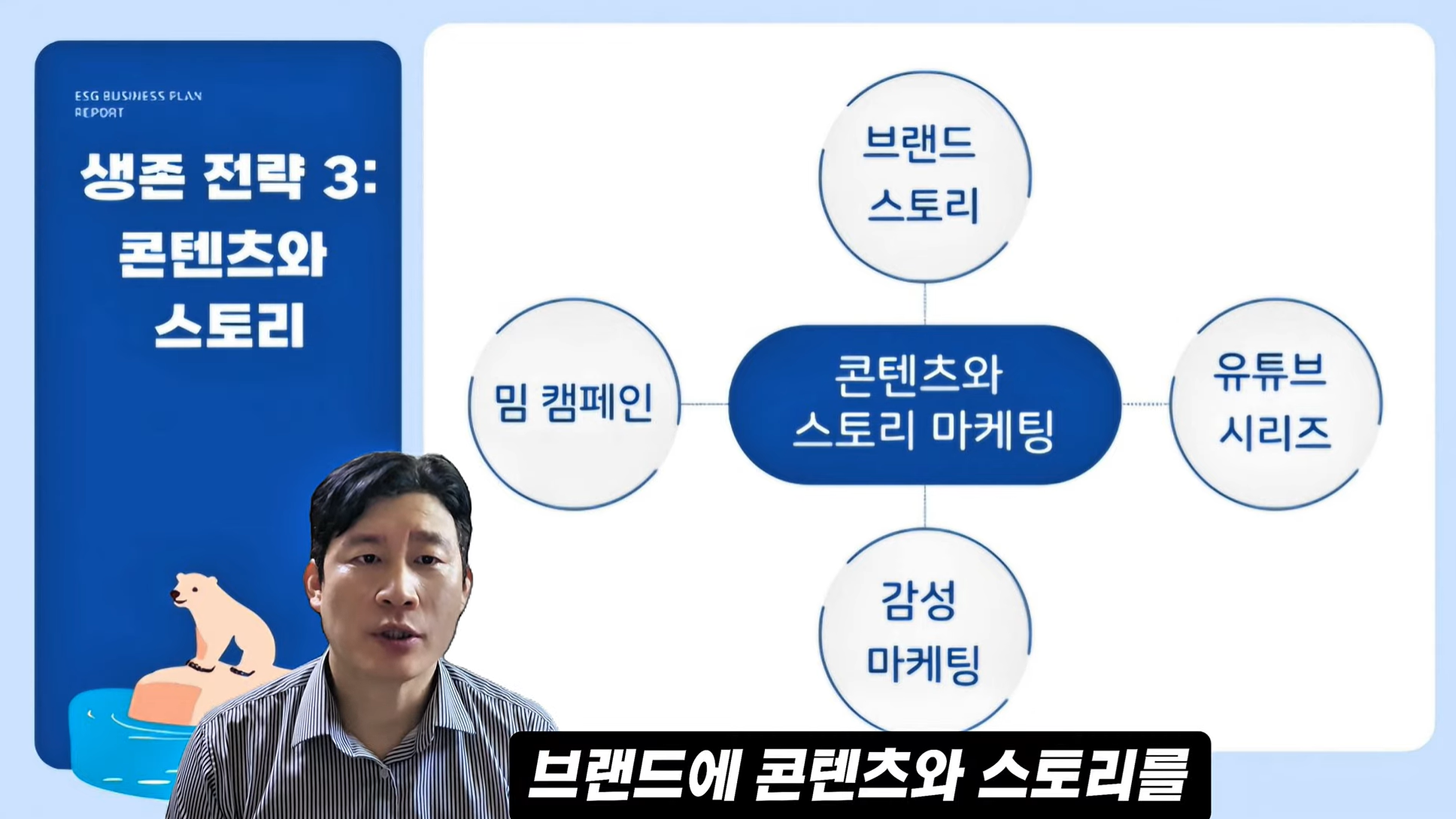 ESG BUSINESS PLAN REPORT

생존 전략 3: 콘텐츠와 스토리

브랜드 스토리

밈 캠페인

콘텐츠와 스토리 마케팅

유튜브 시리즈

감성 마케팅

브랜드에 콘텐츠와 스토리를